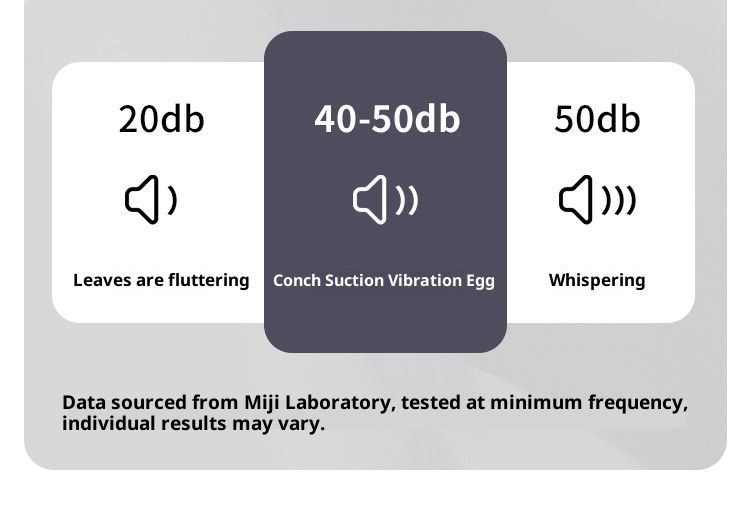 20db

Leaves are fluttering

40-50db

Conch Suction Vibration Egg

50db

Whispering

Data sourced from Miji Laboratory, tested at minimum frequency, individual results may vary.